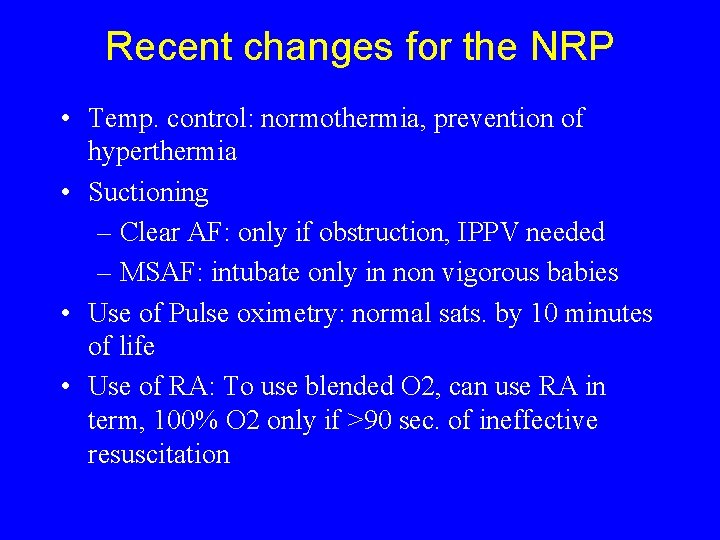 Recent changes for the NRP

• Temp. control: normothermia, prevention of hyperthermia
• Suctioning
  – Clear AF: only if obstruction, IPPV needed
  – MSAF: intubate only in non vigorous babies
• Use of Pulse oximetry: normal sats. by 10 minutes of life
• Use of RA: To use blended O2, can use RA in term, 100% O2 only if >90 sec. of ineffective resuscitation